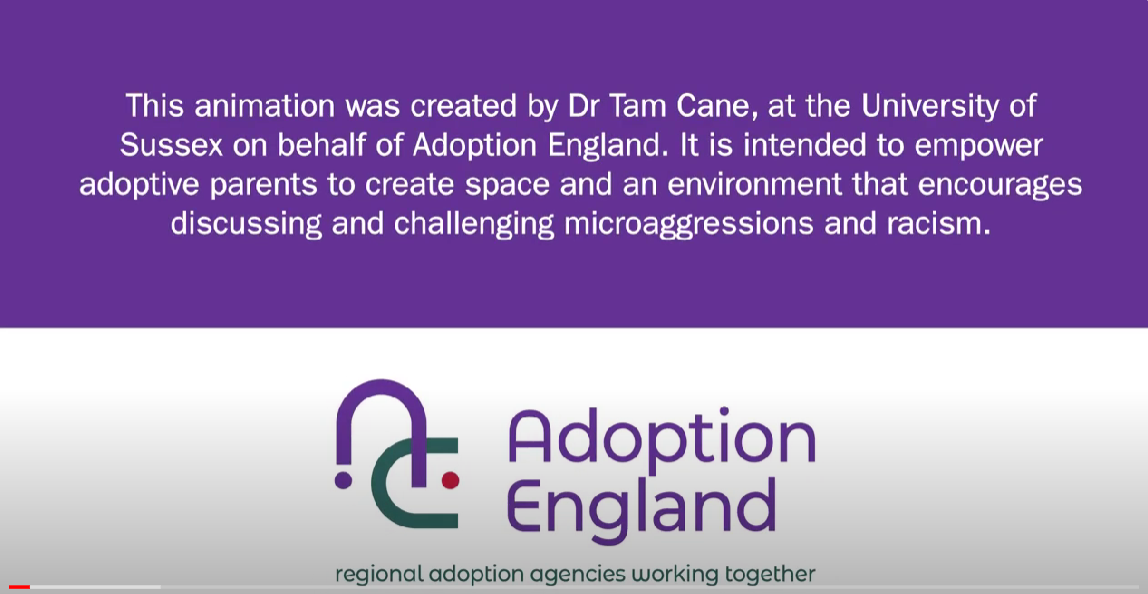 This animation was created by Dr Tam Cane, at the University of Sussex on behalf of Adoption England. It is intended to empower adoptive parents to create space and an environment that encourages discussing and challenging microaggressions and racism.

Adoption England

regional adoption agencies working together